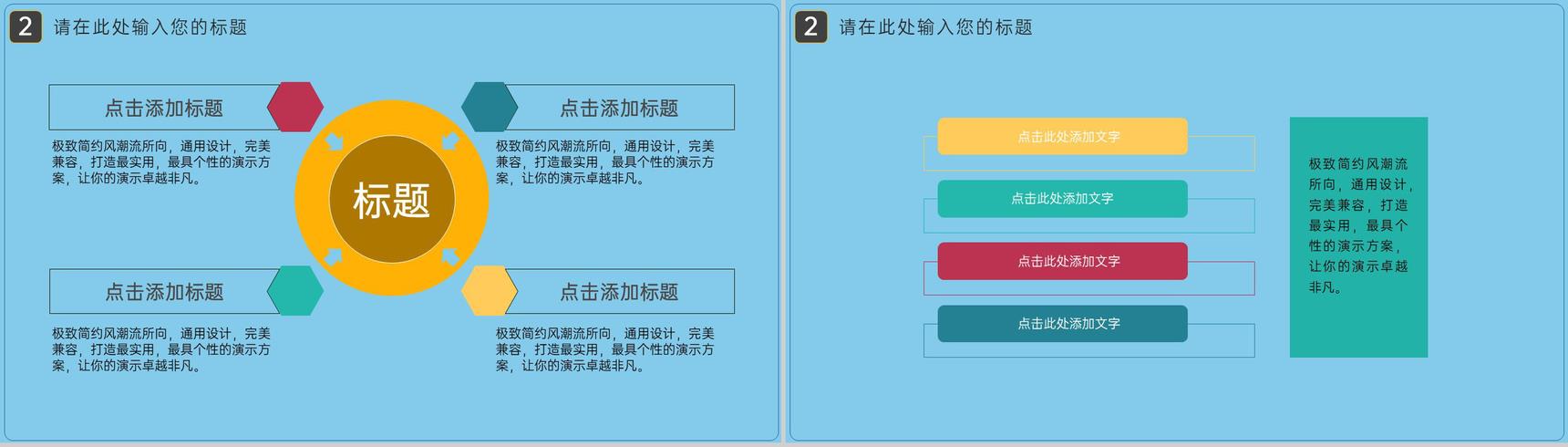 2 请在此处输入您的标题

点击添加标题

极致简约风潮流所向，通用设计，完美兼容，打造最实用，最具个性的演示方案，让你的演示卓越非凡。

点击添加标题

极致简约风潮流所向，通用设计，完美兼容，打造最实用，最具个性的演示方案，让你的演示卓越非凡。

标题

点击添加标题

极致简约风潮流所向，通用设计，完美兼容，打造最实用，最具个性的演示方案，让你的演示卓越非凡。

点击添加标题

极致简约风潮流所向，通用设计，完美兼容，打造最实用，最具个性的演示方案，让你的演示卓越非凡。

2 请在此处输入您的标题

点击此处添加文字

点击此处添加文字

点击此处添加文字

点击此处添加文字

极致简约风潮流所向，通用设计，完美兼容，打造最实用，最具个性的演示方案，让你的演示卓越非凡。